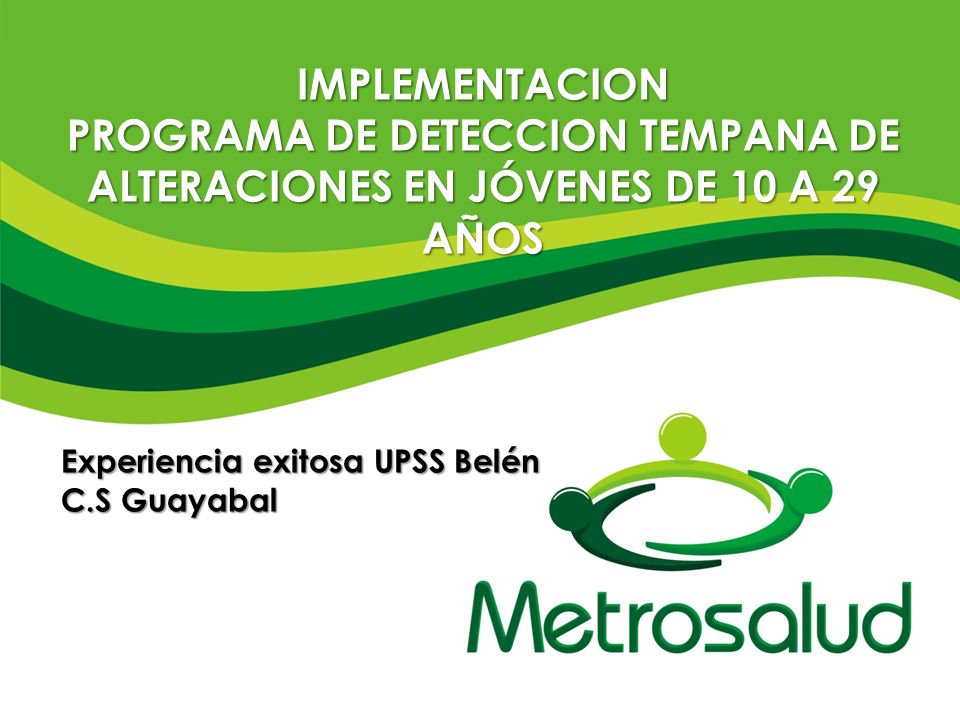 IMPLEMENTACION
PROGRAMA DE DETECCION TEMPANA DE ALTERACIONES EN JÓVENES DE 10 A 29 AÑOS

Experiencia exitosa UPSS Belén
C.S Guayabal

Metrosalud